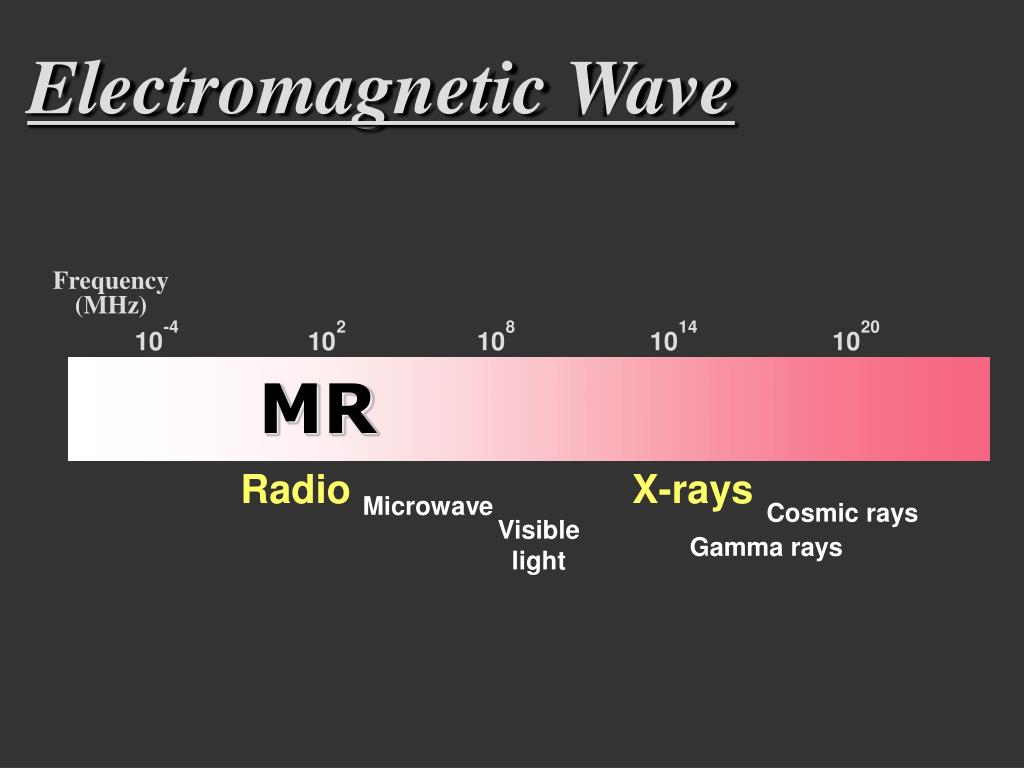 Electromagnetic Wave

Frequency (MHz)

$10^{-4}$ $10^{2}$ $10^{8}$ $10^{14}$ $10^{20}$

MR

Radio Microwave Visible light X-rays Gamma rays Cosmic rays